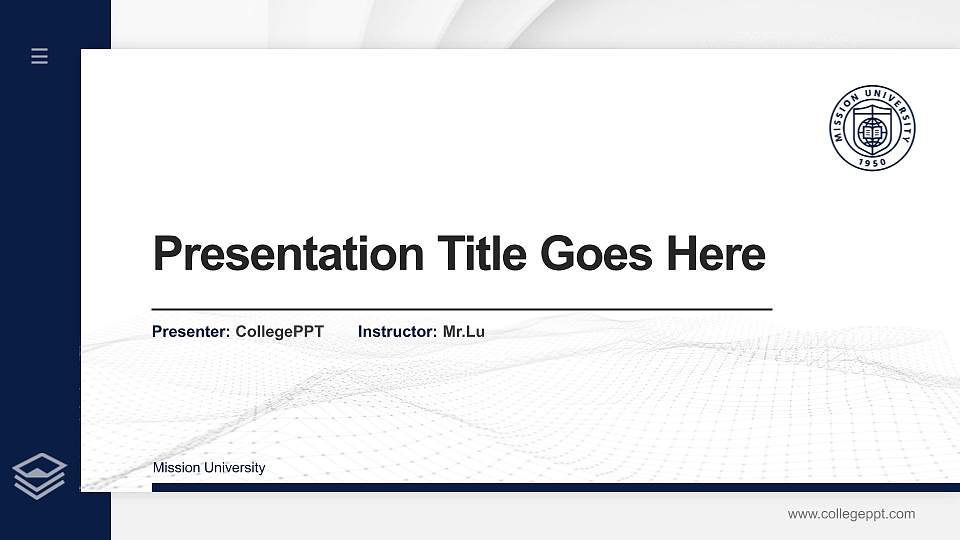 MISSION UNIVERSITY
1950

Presentation Title Goes Here

Presenter: CollegePPT Instructor: Mr.Lu

Mission University

www.collegeppt.com